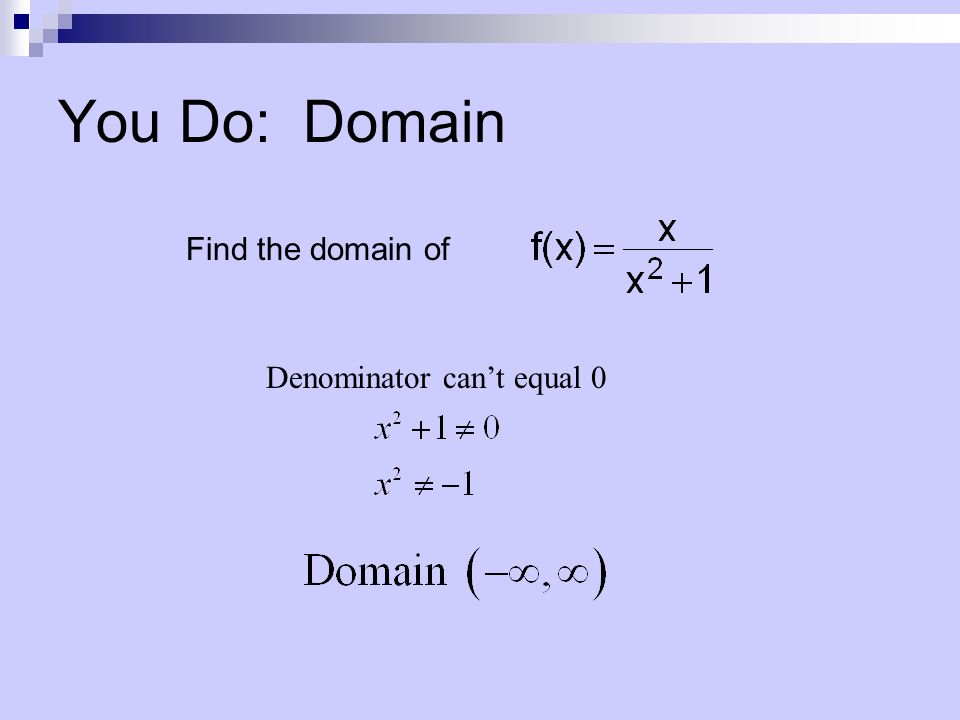 You Do: Domain

Find the domain of $f(x) = \frac{x}{x^2+1}$

Denominator can't equal 0

$x^2 + 1 \neq 0$

$x^2 \neq -1$

Domain $(-\infty, \infty)$